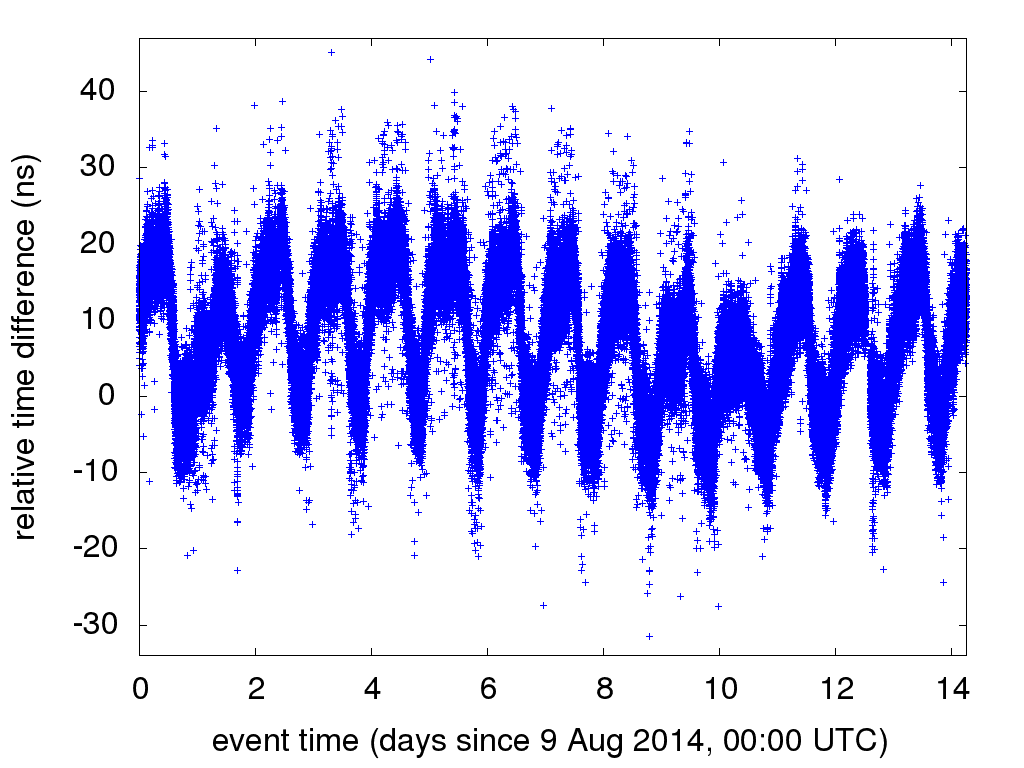 relative time difference (ns)

40
30
20
10
0
-10
-20
-30

0 2 4 6 8 10 12 14

event time (days since 9 Aug 2014, 00:00 UTC)